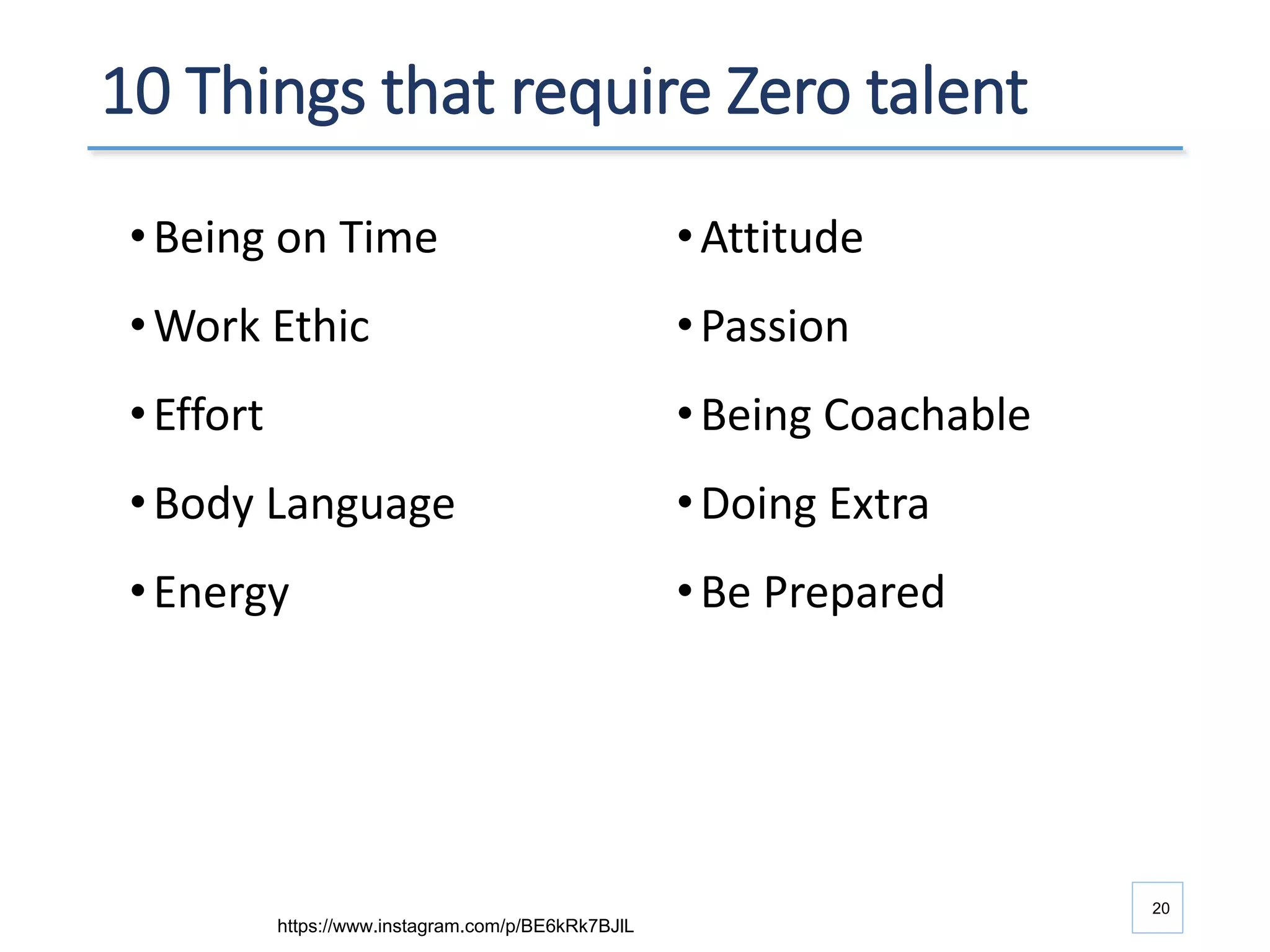 10 Things that require Zero talent

• Being on Time
• Work Ethic
• Effort
• Body Language
• Energy

• Attitude
• Passion
• Being Coachable
• Doing Extra
• Be Prepared

https://www.instagram.com/p/BE6kRk7BJIL

20